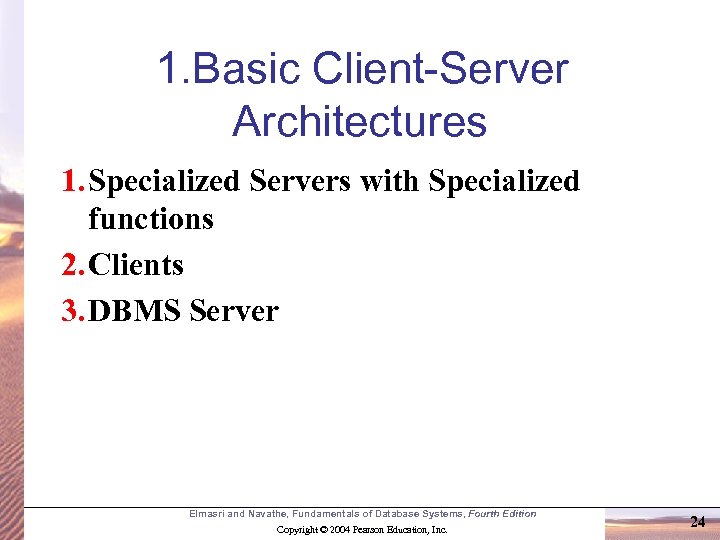 1.Basic Client-Server Architectures

1. Specialized Servers with Specialized functions
2. Clients
3. DBMS Server

Elmasri and Navathe, Fundamentals of Database Systems, Fourth Edition
Copyright © 2004 Pearson Education, Inc.

24